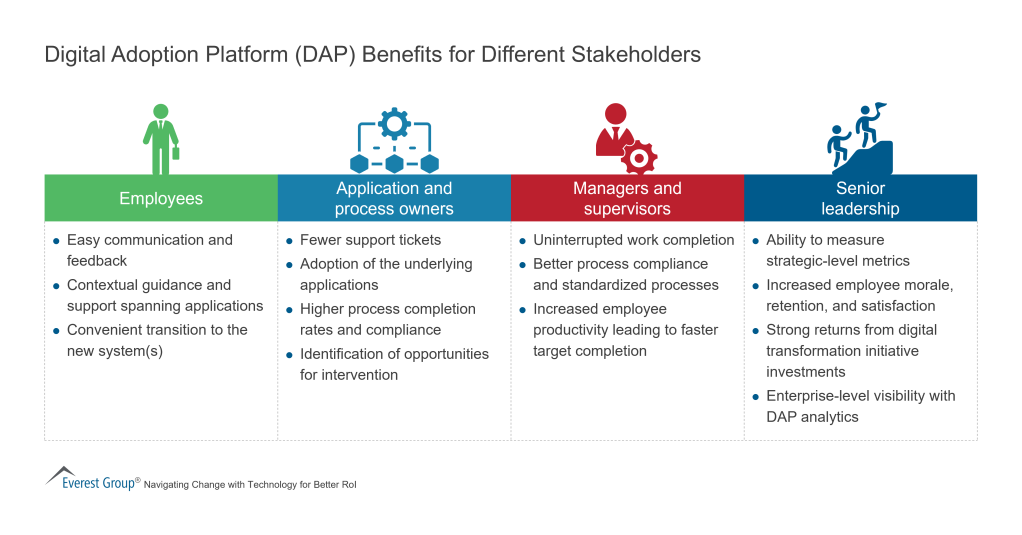 Digital Adoption Platform (DAP) Benefits for Different Stakeholders

Employees

- Easy communication and feedback
- Contextual guidance and support spanning applications
- Convenient transition to the new system(s)

Application and process owners

- Fewer support tickets
- Adoption of the underlying applications
- Higher process completion rates and compliance
- Identification of opportunities for intervention

Managers and supervisors

- Uninterrupted work completion
- Better process compliance and standardized processes
- Increased employee productivity leading to faster target completion

Senior leadership

- Ability to measure strategic-level metrics
- Increased employee morale, retention, and satisfaction
- Strong returns from digital transformation initiative investments
- Enterprise-level visibility with DAP analytics

Everest Group® Navigating Change with Technology for Better RoI